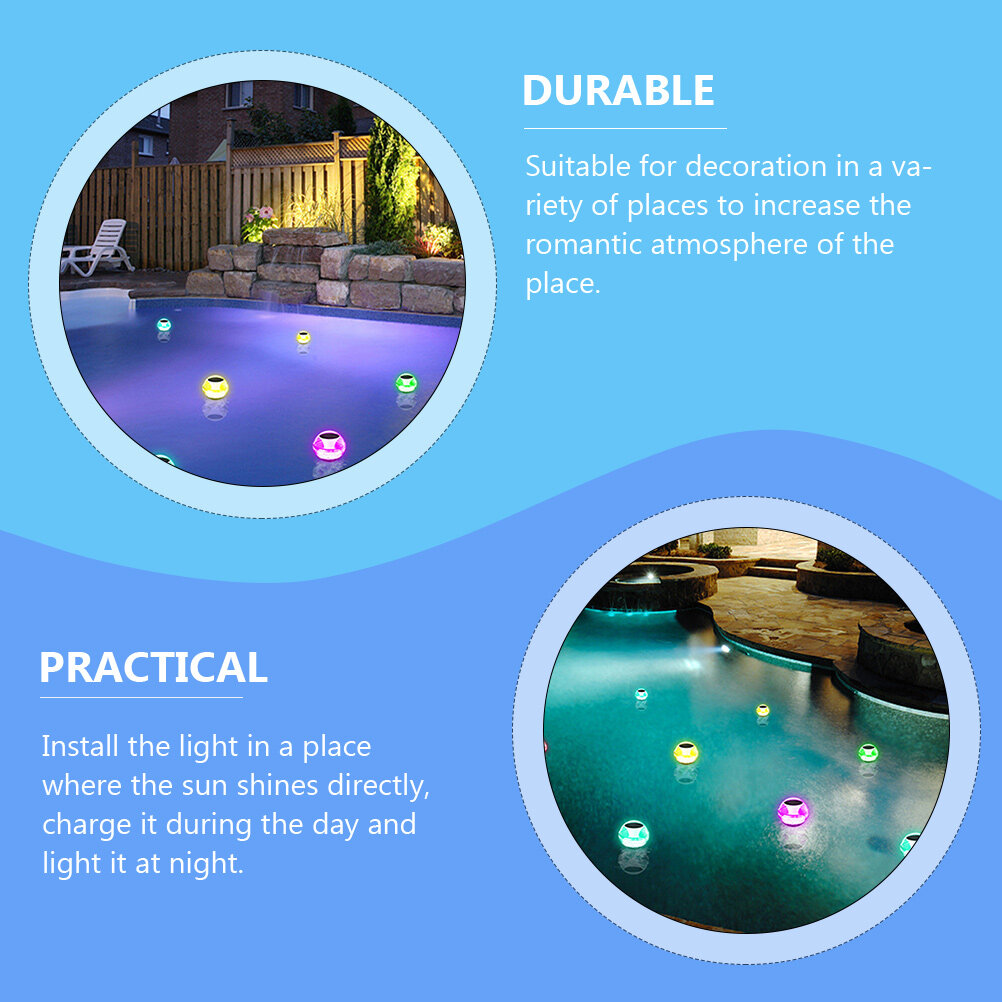 DURABLE

Suitable for decoration in a variety of places to increase the romantic atmosphere of the place.

PRACTICAL

Install the light in a place where the sun shines directly, charge it during the day and light it at night.